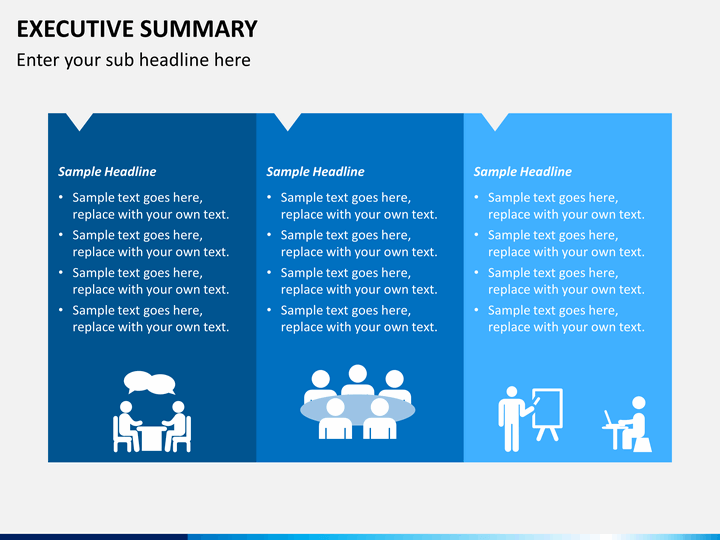 EXECUTIVE SUMMARY
Enter your sub headline here

Sample Headline
• Sample text goes here, replace with your own text.
• Sample text goes here, replace with your own text.
• Sample text goes here, replace with your own text.
• Sample text goes here, replace with your own text.

Sample Headline
• Sample text goes here, replace with your own text.
• Sample text goes here, replace with your own text.
• Sample text goes here, replace with your own text.
• Sample text goes here, replace with your own text.

Sample Headline
• Sample text goes here, replace with your own text.
• Sample text goes here, replace with your own text.
• Sample text goes here, replace with your own text.
• Sample text goes here, replace with your own text.